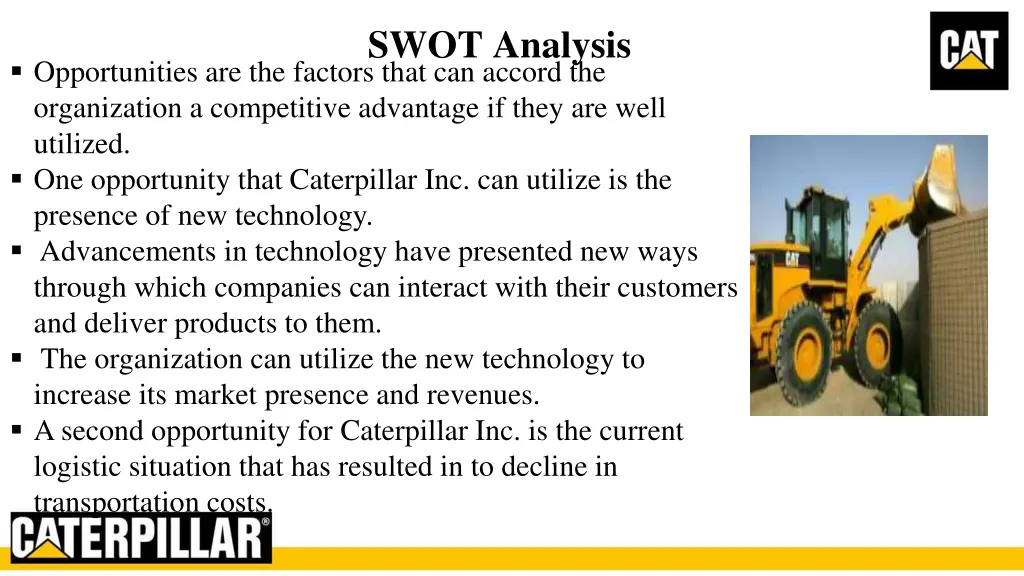 SWOT Analysis

CAT

▪ Opportunities are the factors that can accord the organization a competitive advantage if they are well utilized.
▪ One opportunity that Caterpillar Inc. can utilize is the presence of new technology.
▪ Advancements in technology have presented new ways through which companies can interact with their customers and deliver products to them.
▪ The organization can utilize the new technology to increase its market presence and revenues.
▪ A second opportunity for Caterpillar Inc. is the current logistic situation that has resulted in to decline in transportation costs.

CAT

CATERPILLAR®